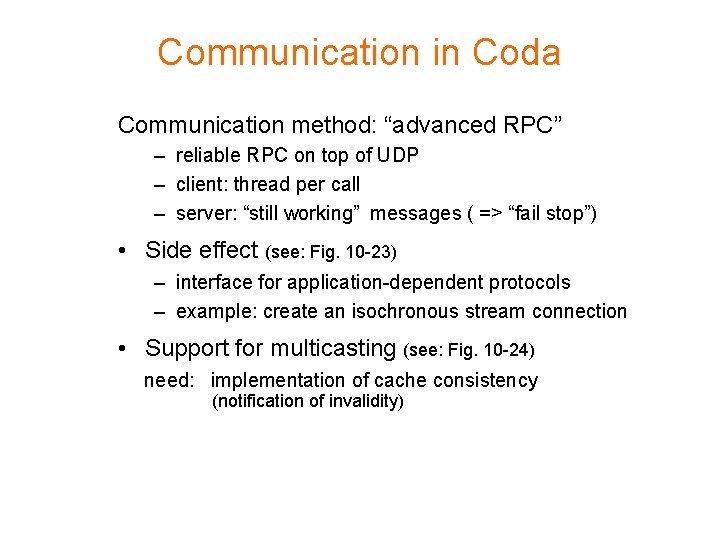 Communication in Coda

Communication method: “advanced RPC”

– reliable RPC on top of UDP
– client: thread per call
– server: “still working” messages ( => “fail stop”)

• Side effect (see: Fig. 10-23)
– interface for application-dependent protocols
– example: create an isochronous stream connection

• Support for multicasting (see: Fig. 10-24)
need: implementation of cache consistency (notification of invalidity)